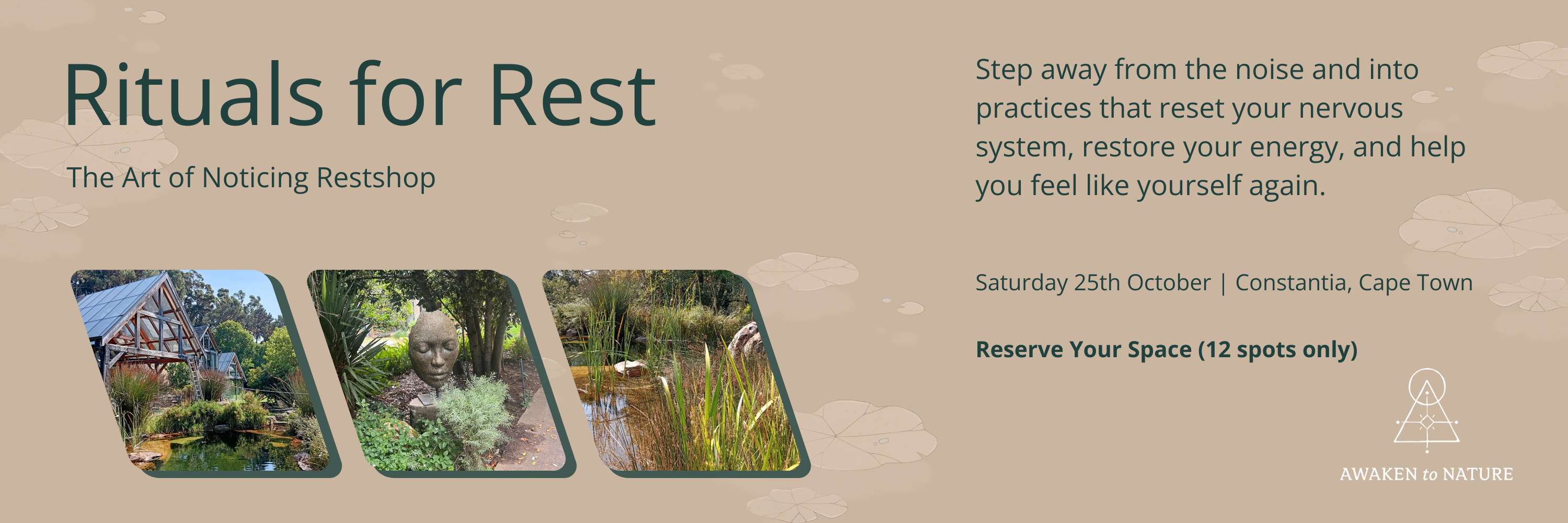 Rituals for Rest

The Art of Noticing Restshop

Step away from the noise and into practices that reset your nervous system, restore your energy, and help you feel like yourself again.

Saturday 25th October | Constantia, Cape Town

Reserve Your Space (12 spots only)

AWAKEN to NATURE